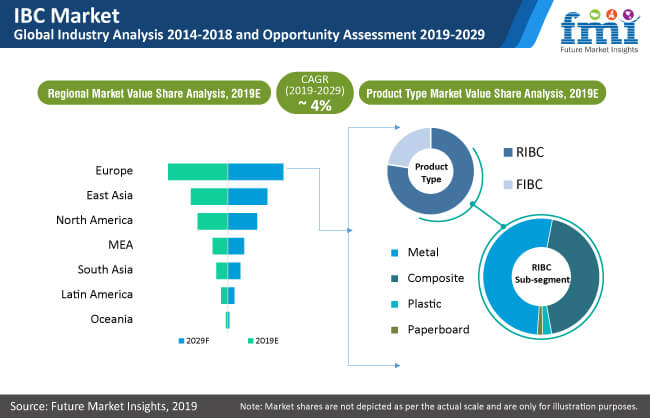 IBC Market
Global Industry Analysis 2014-2018 and Opportunity Assessment 2019-2029

fmi
Future Market Insights

Regional Market Value Share Analysis, 2019E

CAGR (2019-2029) ~ 4%

Product Type Market Value Share Analysis, 2019E

Europe
East Asia
North America
MEA
South Asia
Latin America
Oceania

2029F
2019E

Product Type

RIBC
FIBC

Metal
Composite
Plastic
Paperboard

RIBC Sub-segment

Source: Future Market Insights, 2019

Note: Market shares are not depicted as per the actual scale and are only for illustration purposes.